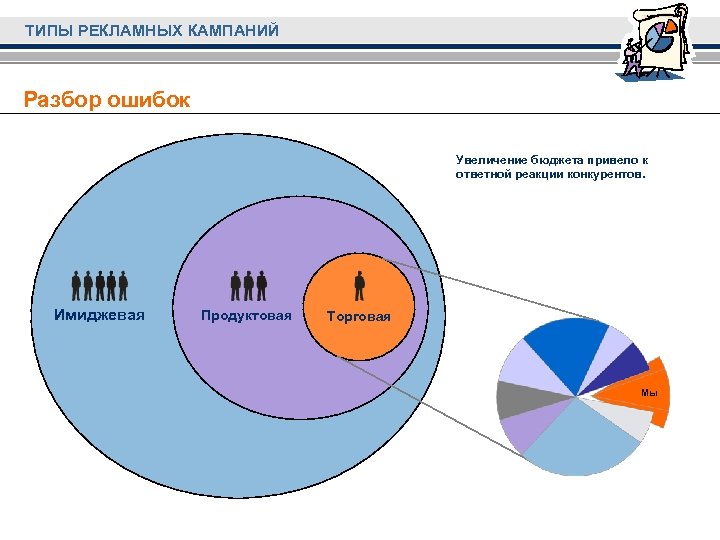 ТИПЫ РЕКЛАМНЫХ КАМПАНИЙ

Разбор ошибок

Увеличение бюджета привело к ответной реакции конкурентов.

Имиджевая

Продуктовая

Торговая

Мы